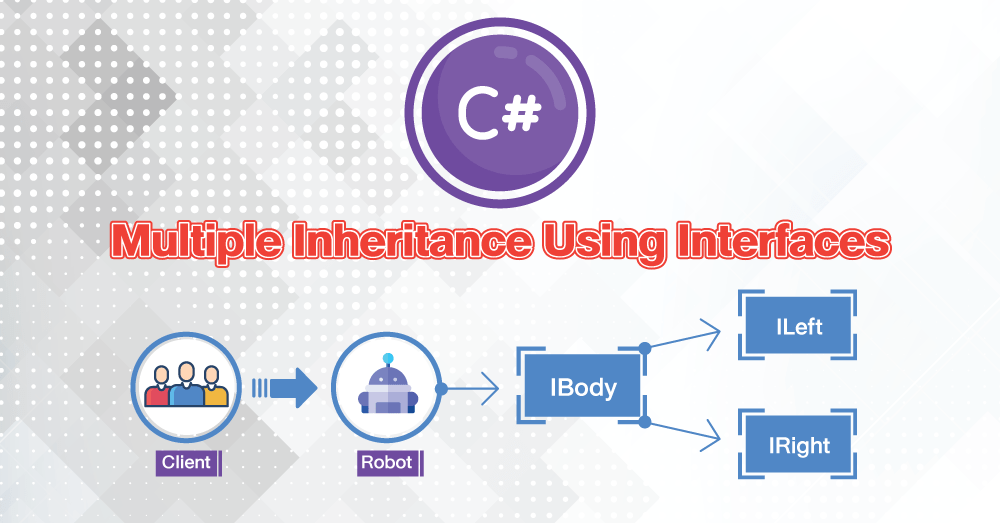 C#

Multiple Inheritance Using Interfaces

Client

Robot

IBody

ILeft

IRight